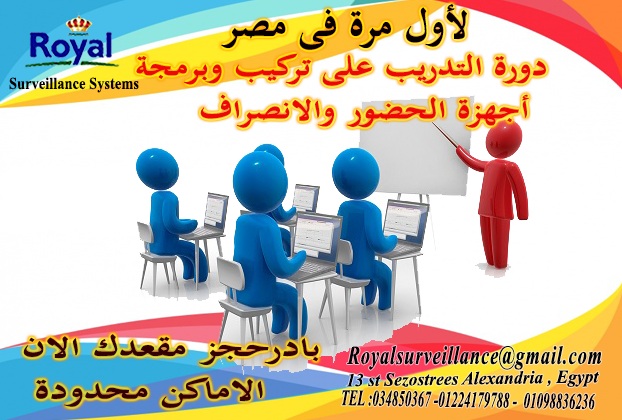 Royal
Surveillance Systems

لأول مرة فى مصر
دورة التدريب على تركيب وبرمجة
أجهزة الحضور والانصراف

بادرحجز مقعدك الان
الاماكن محدودة

Royalsurveillance@gmail.com
13 st Sezostrees Alexandria , Egypt
TEL :034850367 -01224179788 - 01098836236